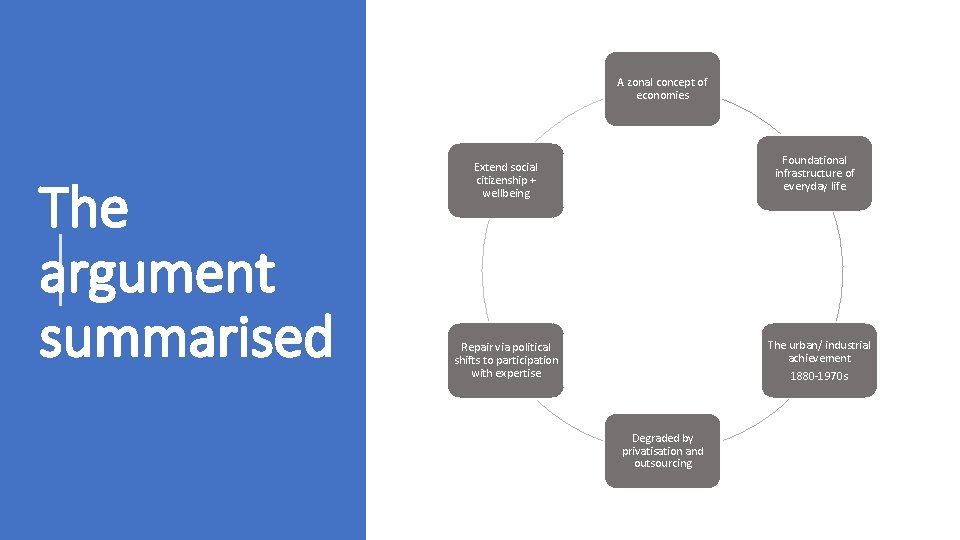 The argument summarised

A zonal concept of economies

Foundational infrastructure of everyday life

The urban/ industrial achievement

1880-1970s

Degraded by privatisation and outsourcing

Repair via political shifts to participation with expertise

Extend social citizenship + wellbeing